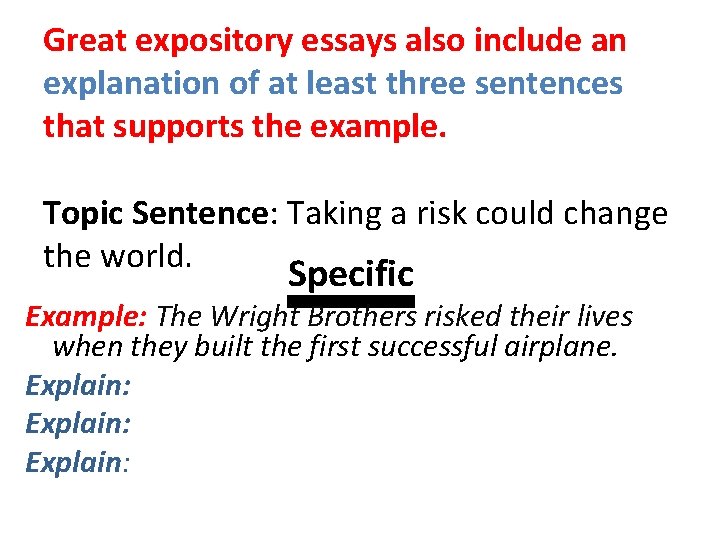 Great expository essays also include an explanation of at least three sentences that supports the example.

Topic Sentence: Taking a risk could change the world.

Specific

Example: The Wright Brothers risked their lives when they built the first successful airplane.
Explain:
Explain:
Explain: